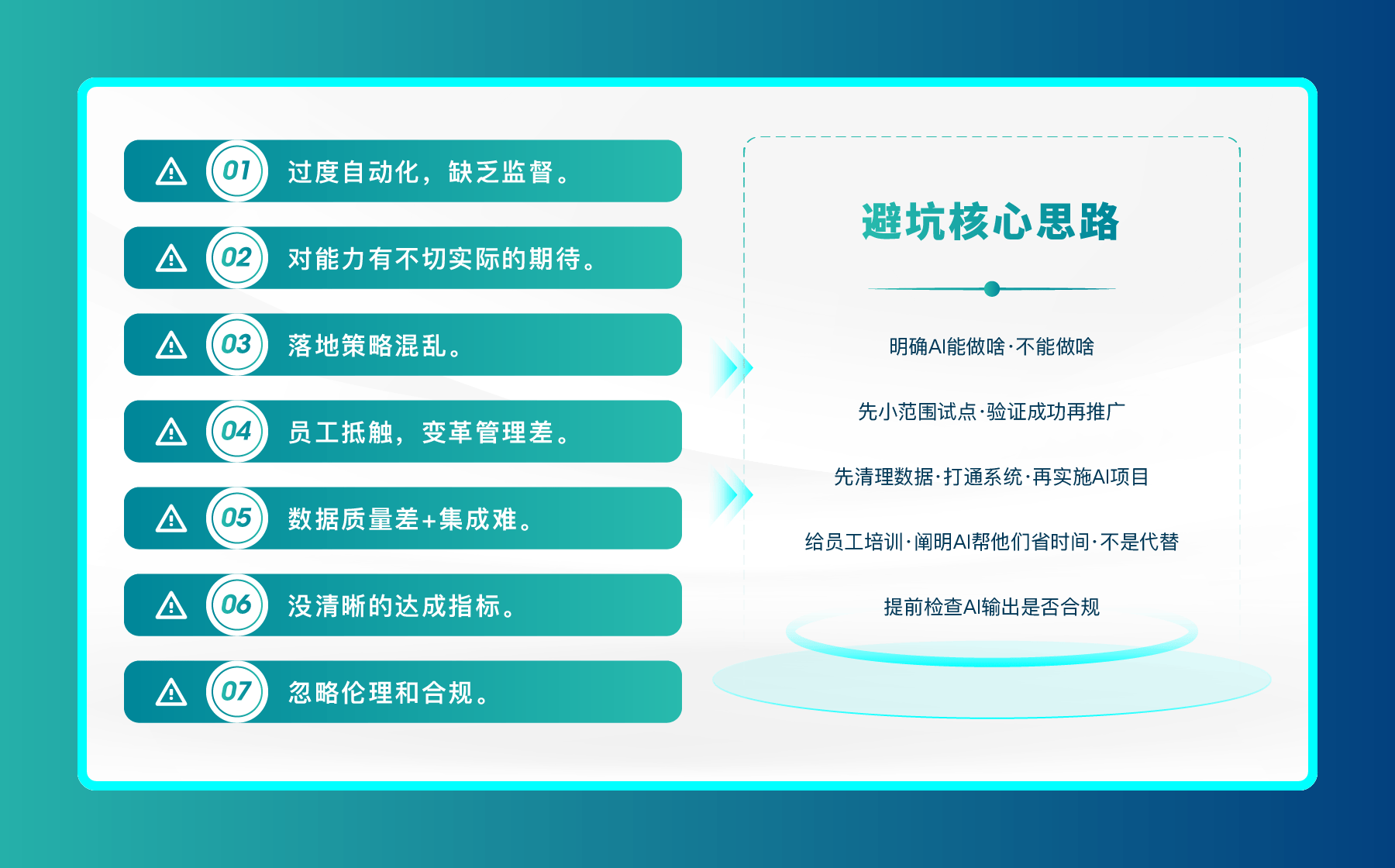 01 过度自动化，缺乏监督。

02 对能力有不切实际的期待。

03 落地策略混乱。

04 员工抵触，变革管理差。

05 数据质量差+集成难。

06 没清晰的达成指标。

07 忽略伦理和合规。

避坑核心思路

明确AI能做啥·不能做啥

先小范围试点·验证成功再推广

先清理数据·打通系统·再实施AI项目

给员工培训·阐明AI帮他们省时间·不是代替

提前检查AI输出是否合规